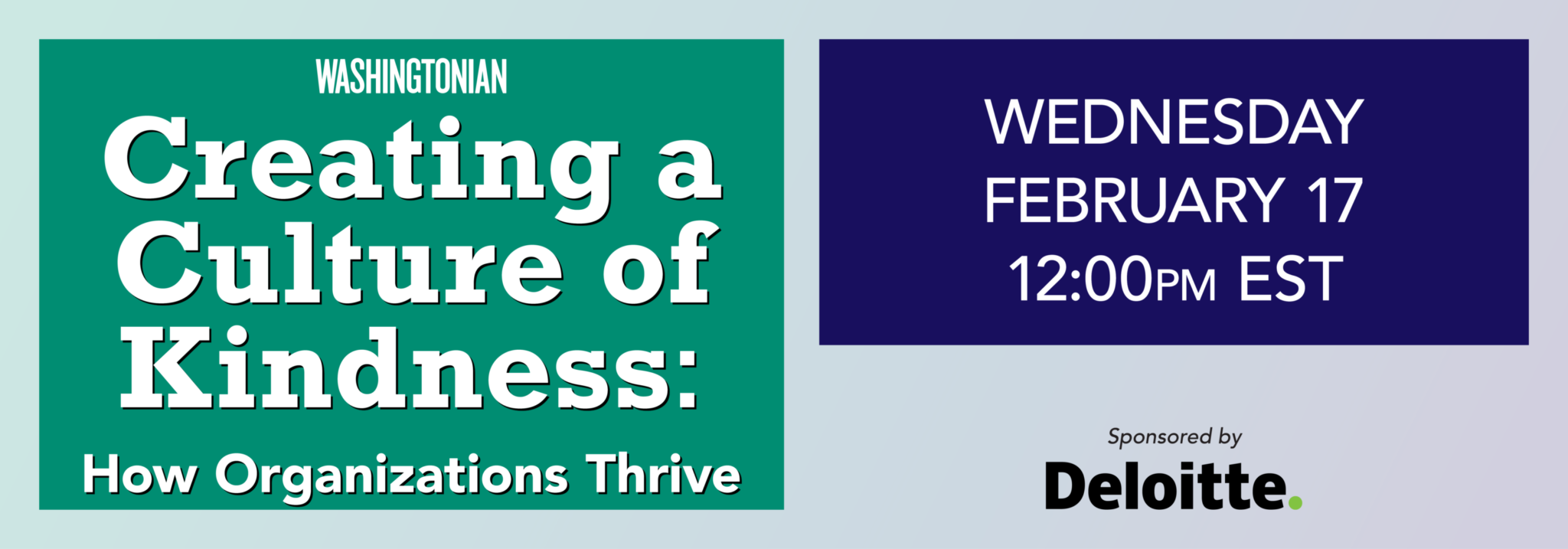 WASHINGTONIAN

Creating a Culture of Kindness:

How Organizations Thrive

WEDNESDAY FEBRUARY 17 12:00PM EST

Sponsored by

Deloitte.